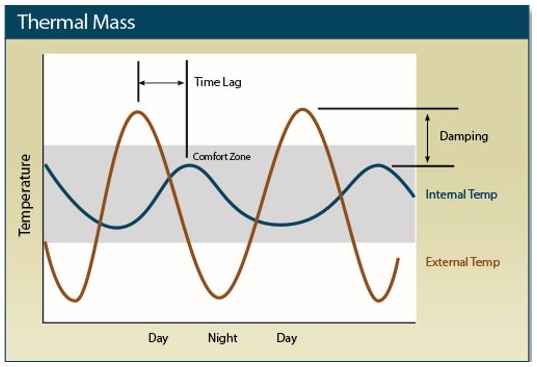 Thermal Mass

Time Lag

Damping

Comfort Zone

Temperature

Internal Temp

External Temp

Day
Night
Day